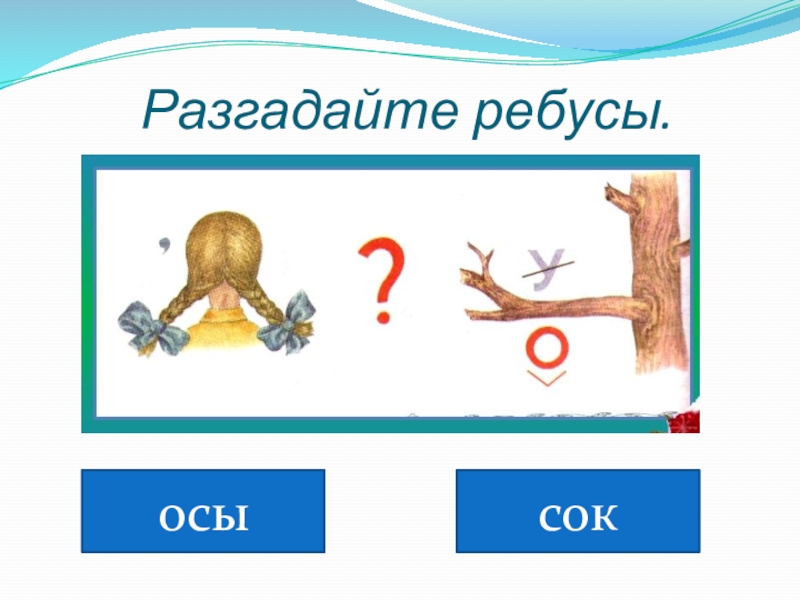 Разгадайте ребусы.

,

?

У

О

ОСЫ

СОК